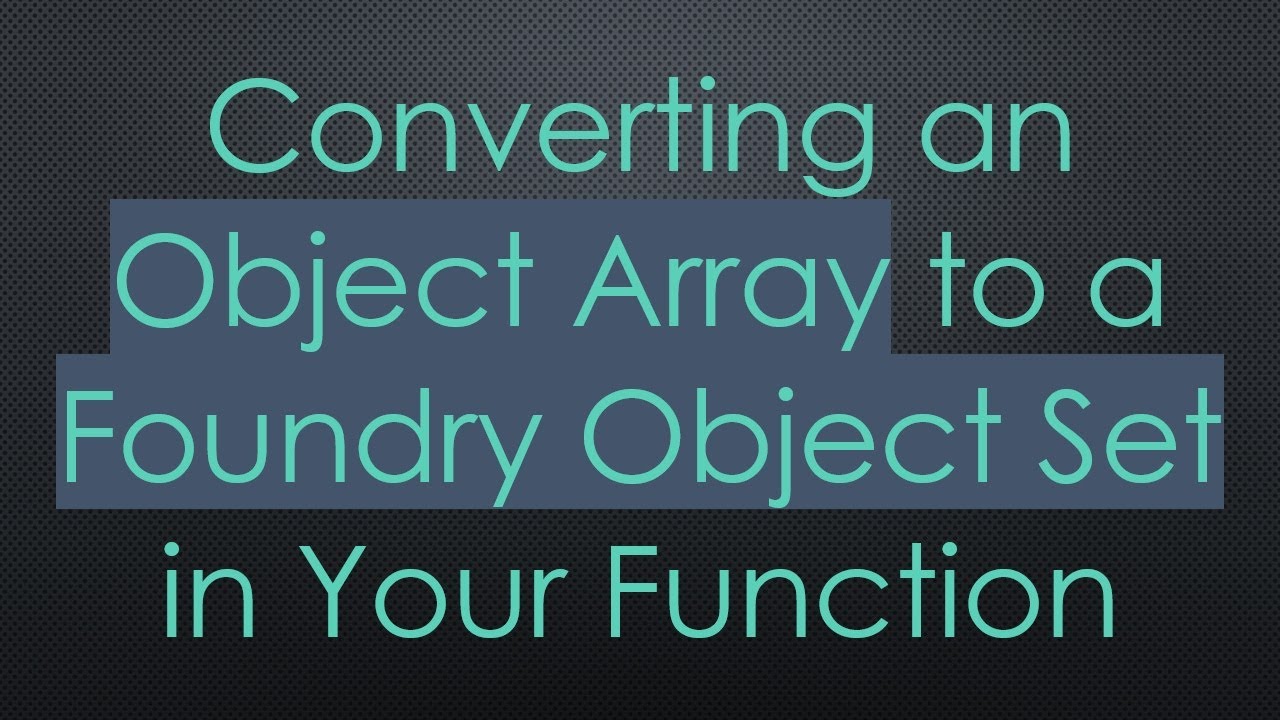 Converting an Object Array to a Foundry Object Set in Your Function